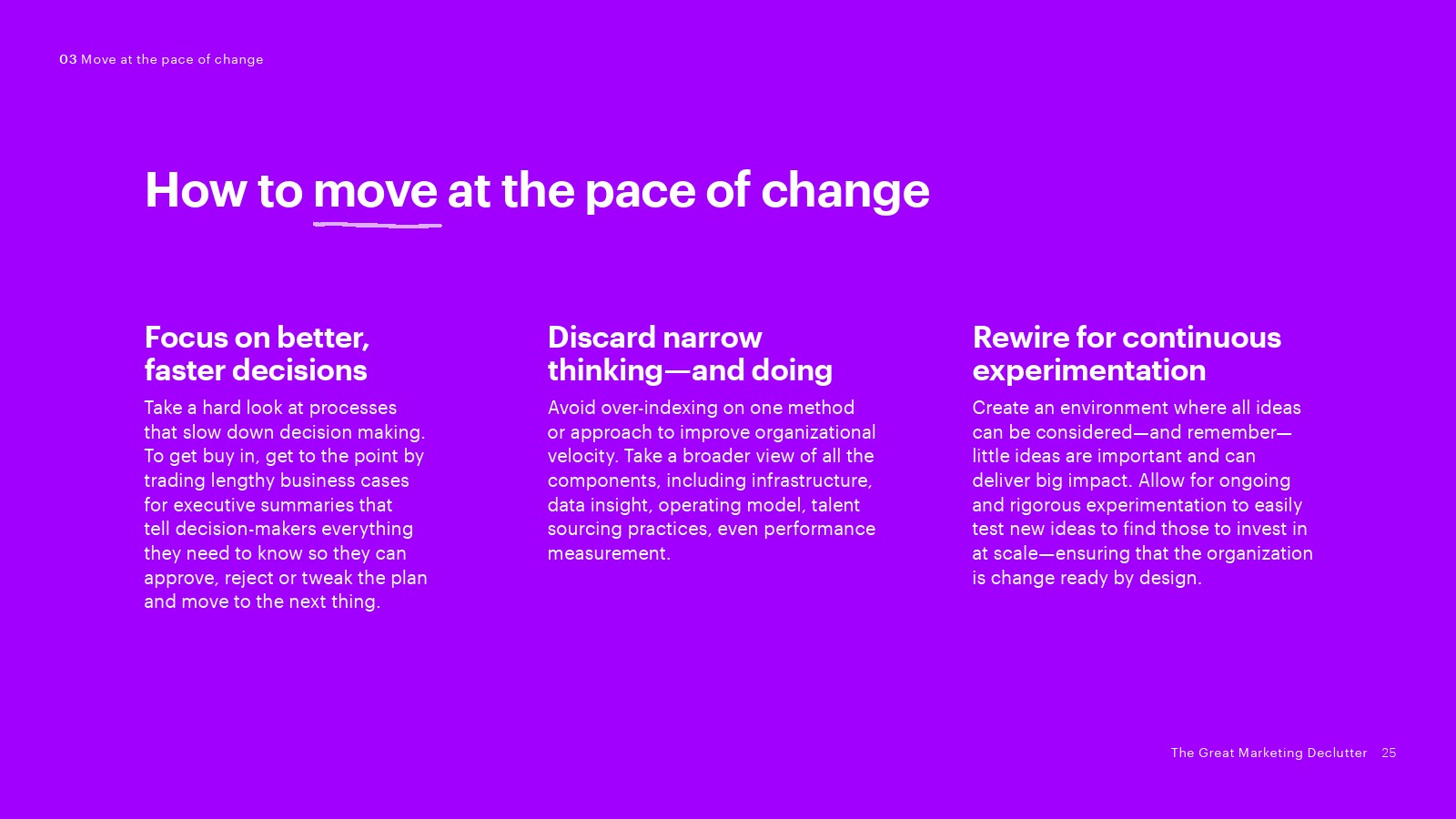 03 Move at the pace of change

How to move at the pace of change

Focus on better, faster decisions

Take a hard look at processes that slow down decision making. To get buy in, get to the point by trading lengthy business cases for executive summaries that tell decision-makers everything they need to know so they can approve, reject or tweak the plan and move to the next thing.

Discard narrow thinking—and doing

Avoid over-indexing on one method or approach to improve organizational velocity. Take a broader view of all the components, including infrastructure, data insight, operating model, talent sourcing practices, even performance measurement.

Rewire for continuous experimentation

Create an environment where all ideas can be considered—and remember—little ideas are important and can deliver big impact. Allow for ongoing and rigorous experimentation to easily test new ideas to find those to invest in at scale—ensuring that the organization is change ready by design.

The Great Marketing Declutter 25